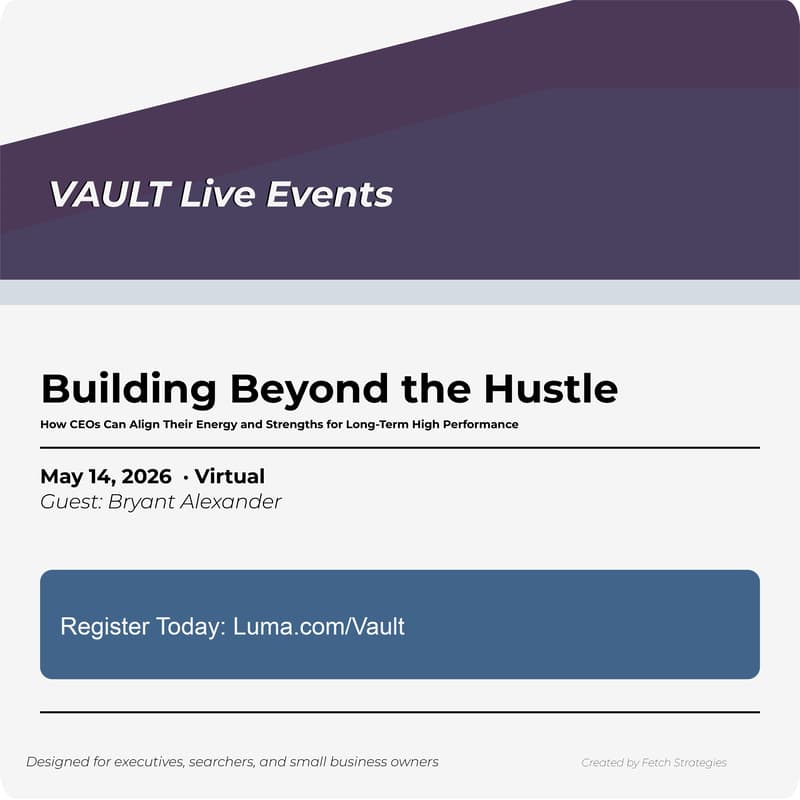 VAULT Live Events

Building Beyond the Hustle

How CEOs Can Align Their Energy and Strengths for Long-Term High Performance

May 14, 2026 · Virtual
Guest: Bryant Alexander

Register Today: Luma.com/Vault

Designed for executives, searchers, and small business owners

Created by Fetch Strategies